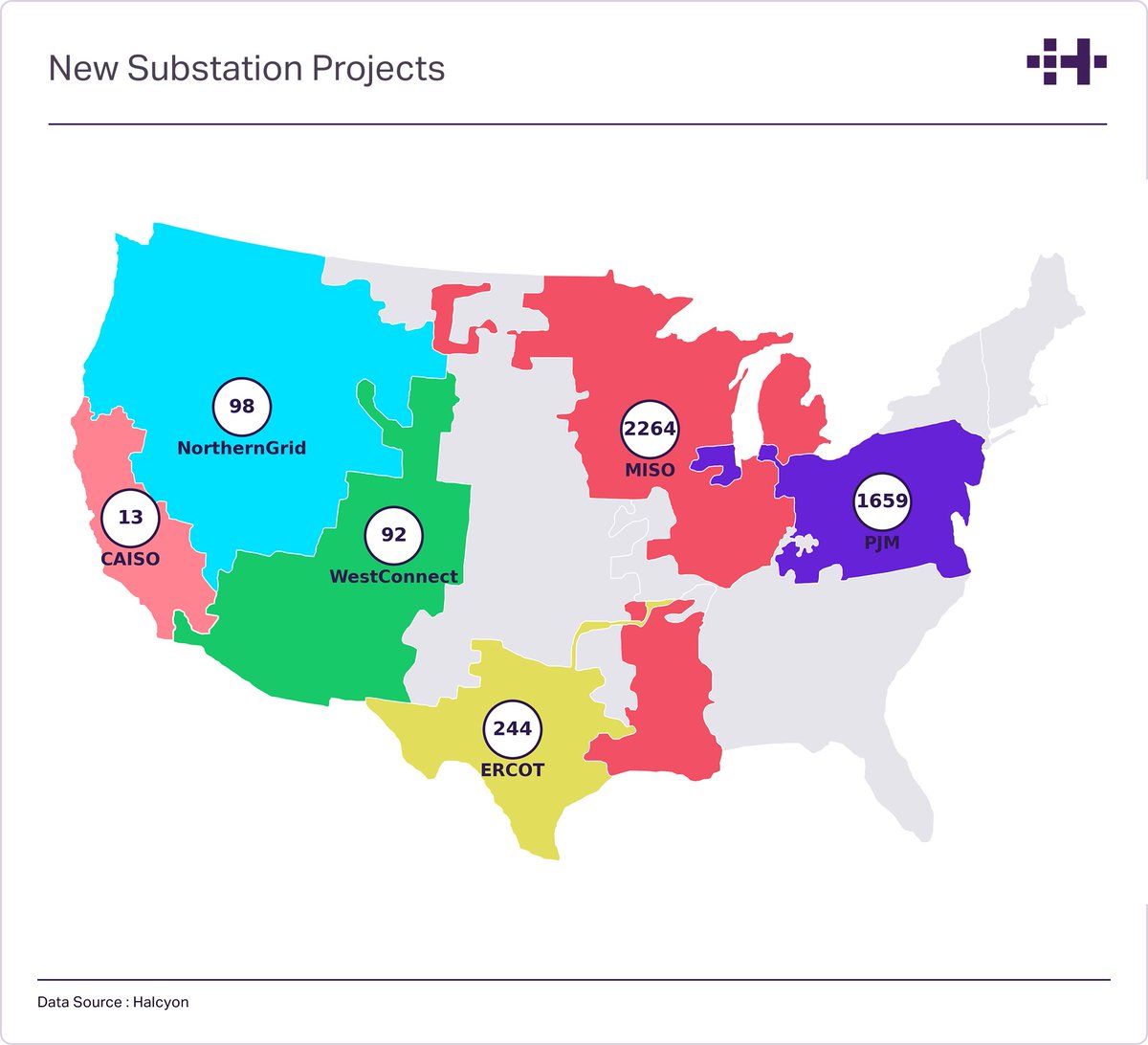 New Substation Projects

98
NorthernGrid

13
CAISO

92
WestConnect

2264
MISO

1659
PJM

244
ERCOT

Data Source : Halcyon